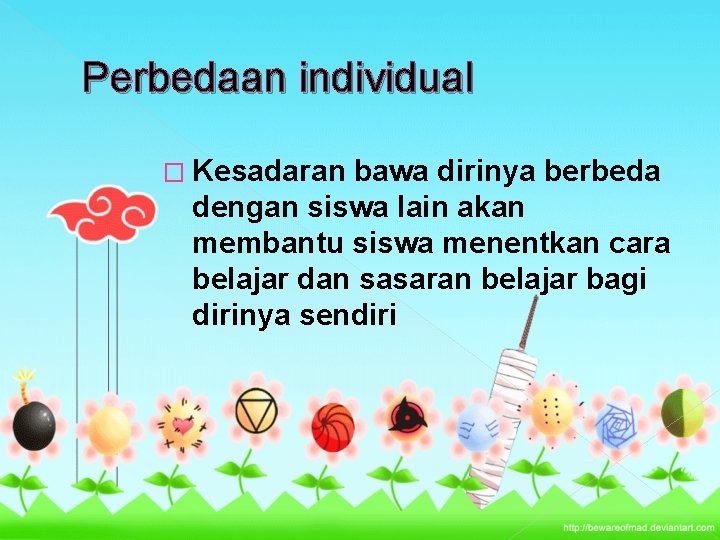 Perbedaan individual

Kesadaran bawa dirinya berbeda dengan siswa lain akan membantu siswa menentkan cara belajar dan sasaran belajar bagi dirinya sendiri

http://bewareofmad.deviantart.com